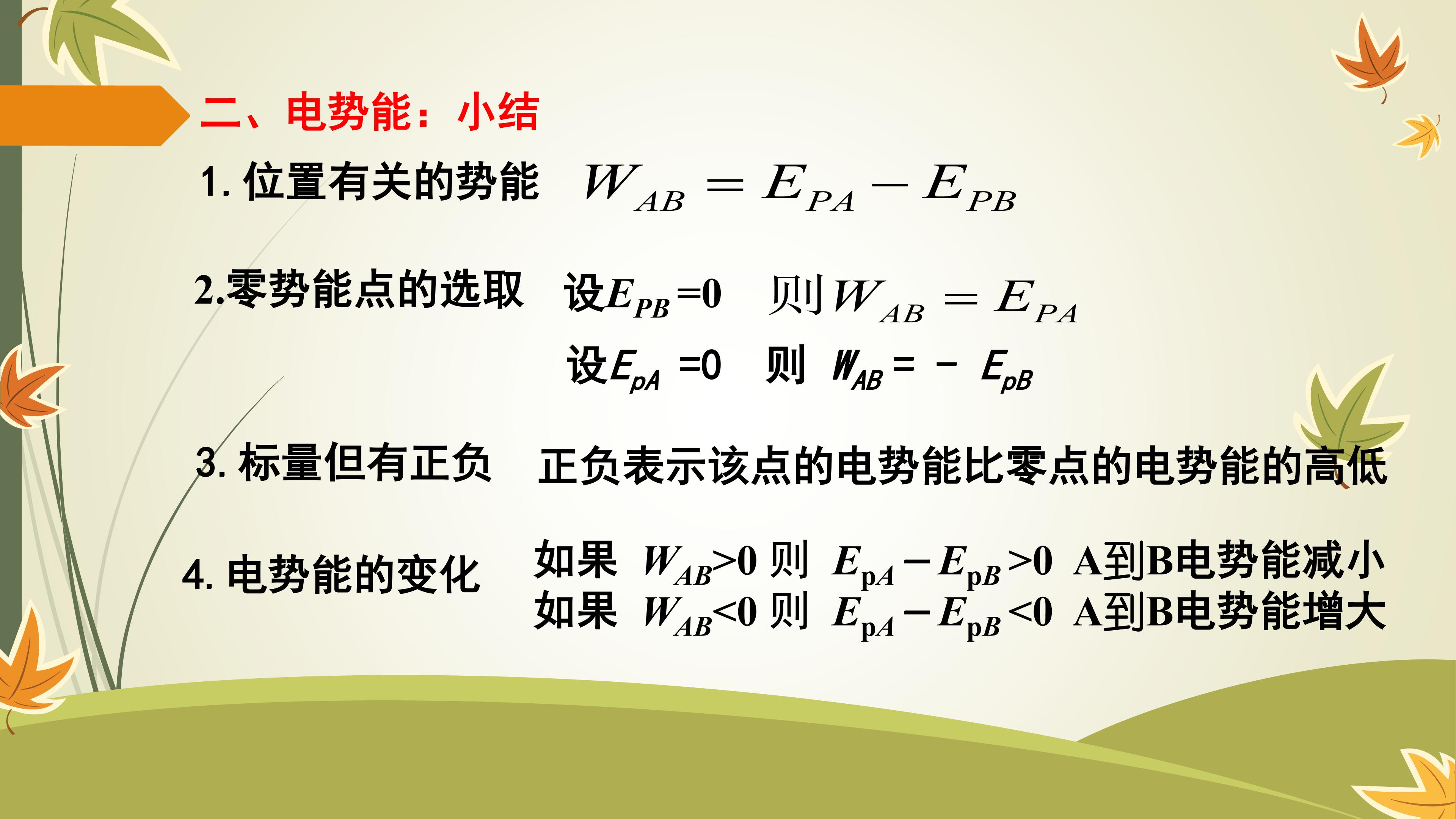 二、电势能：小结

1.位置有关的势能 $W_{AB}=E_{PA}-E_{PB}$

2.零势能点的选取 设$E_{PB}=0$ 则$W_{AB}=E_{PA}$

设$E_{pA}=0$ 则 $W_{AB}=-E_{pB}$

3.标量但有正负 正负表示该点的电势能比零点的电势能的高低

4.电势能的变化 如果 $W_{AB}>0$ 则 $E_{pA}-E_{pB}>0$ A到B电势能减小

如果 $W_{AB}<0$ 则 $E_{pA}-E_{pB}<0$ A到B电势能增大